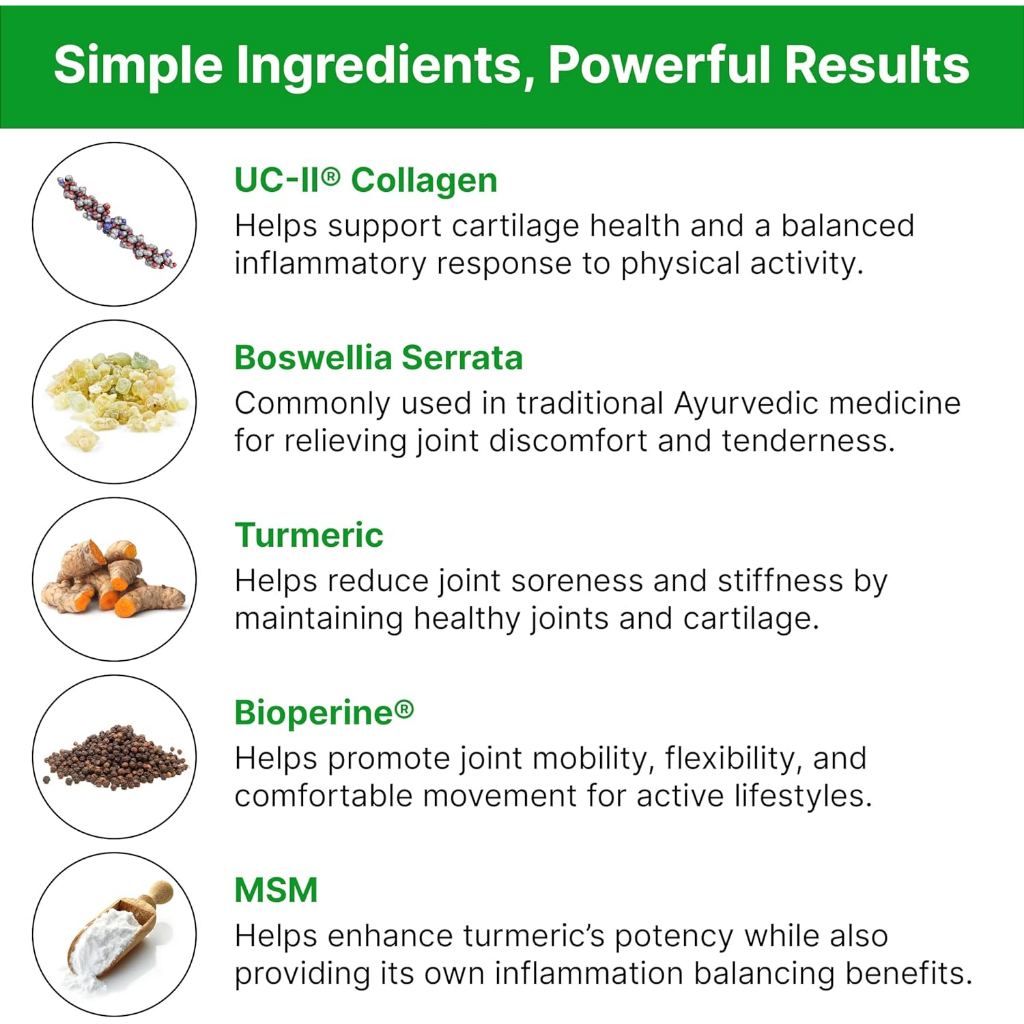 Simple Ingredients, Powerful Results

UC-II® Collagen
Helps support cartilage health and a balanced inflammatory response to physical activity.

Boswellia Serrata
Commonly used in traditional Ayurvedic medicine for relieving joint discomfort and tenderness.

Turmeric
Helps reduce joint soreness and stiffness by maintaining healthy joints and cartilage.

Bioperine®
Helps promote joint mobility, flexibility, and comfortable movement for active lifestyles.

MSM
Helps enhance turmeric's potency while also providing its own inflammation balancing benefits.